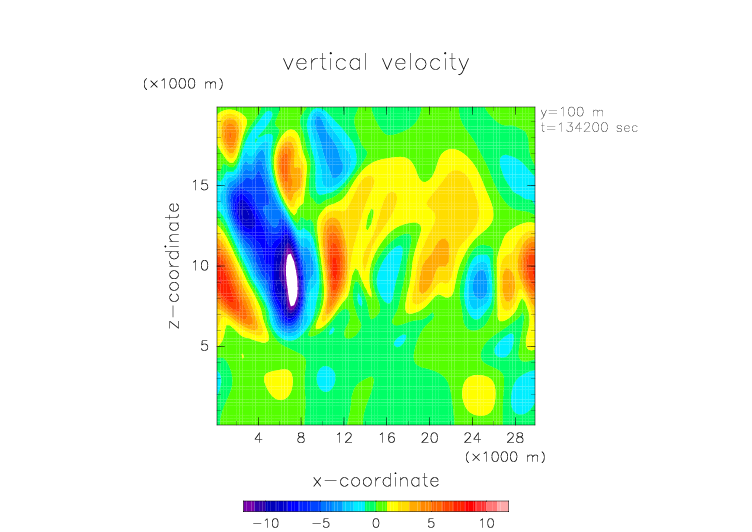 vertical velocity

(×1000 m)

y=100 m
t=134200 sec

z−coordinate

15

10

5

4 8 12 16 20 24 28

(×1000 m)

x−coordinate

−10 −5 0 5 10